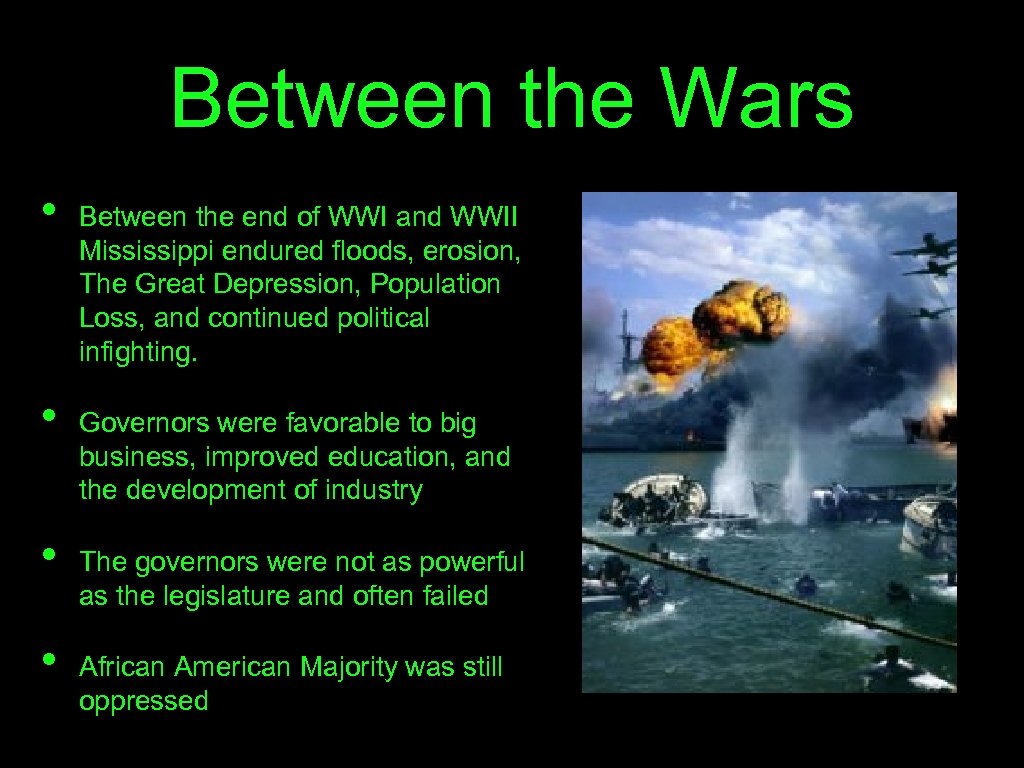 Between the Wars

• Between the end of WWI and WWII Mississippi endured floods, erosion, The Great Depression, Population Loss, and continued political infighting.

• Governors were favorable to big business, improved education, and the development of industry

• The governors were not as powerful as the legislature and often failed

• African American Majority was still oppressed